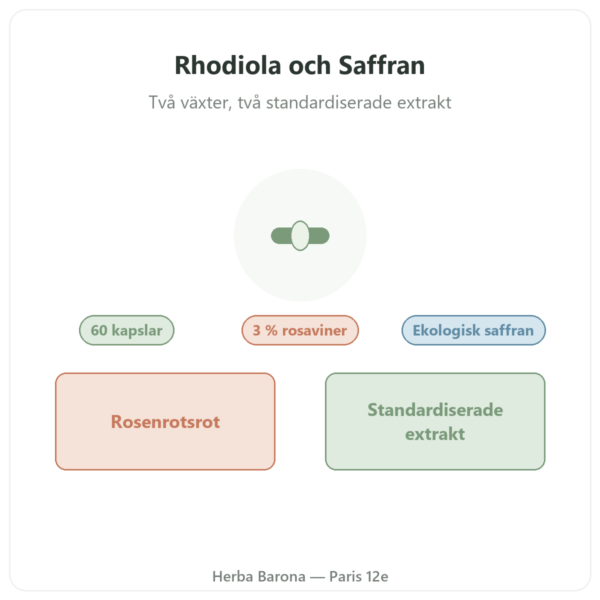 Rhodiola och Saffran

Två växter, två standardiserade extrakt

60 kapslar

3 % rosaviner

Ekologisk saffran

Rosenrotsrot

Standardiserade extrakt

Herba Barona — Paris 12e